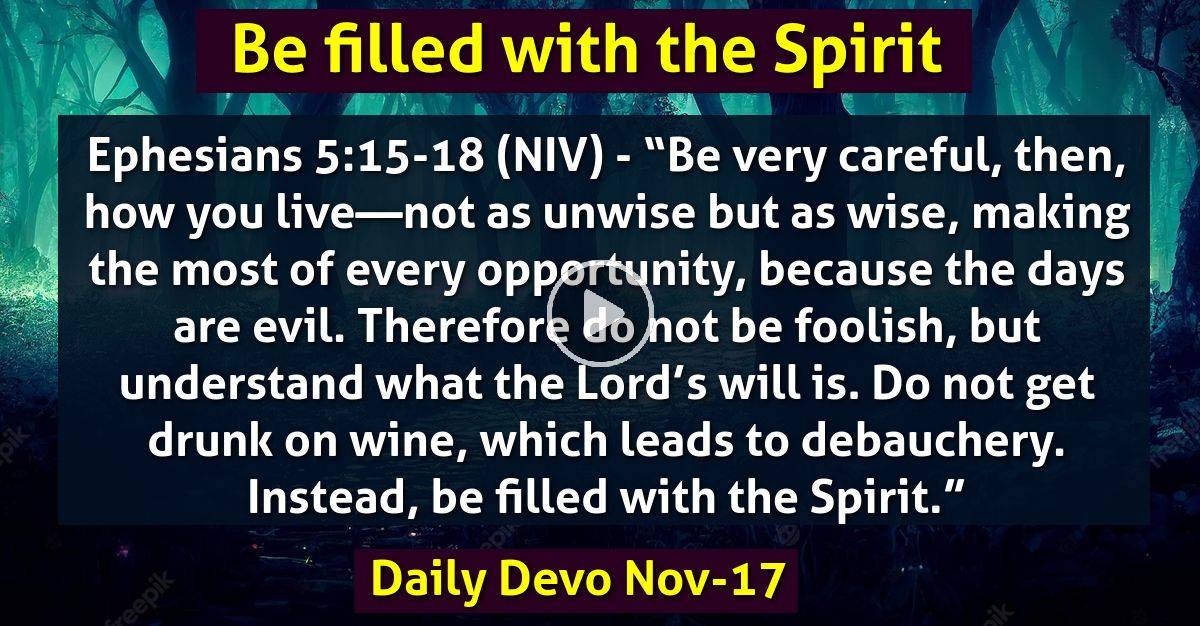 Be filled with the Spirit

Ephesians 5:15-18 (NIV) - “Be very careful, then, how you live—not as unwise but as wise, making the most of every opportunity, because the days are evil. Therefore do not be foolish, but understand what the Lord’s will is. Do not get drunk on wine, which leads to debauchery. Instead, be filled with the Spirit.”

Daily Devo Nov-17